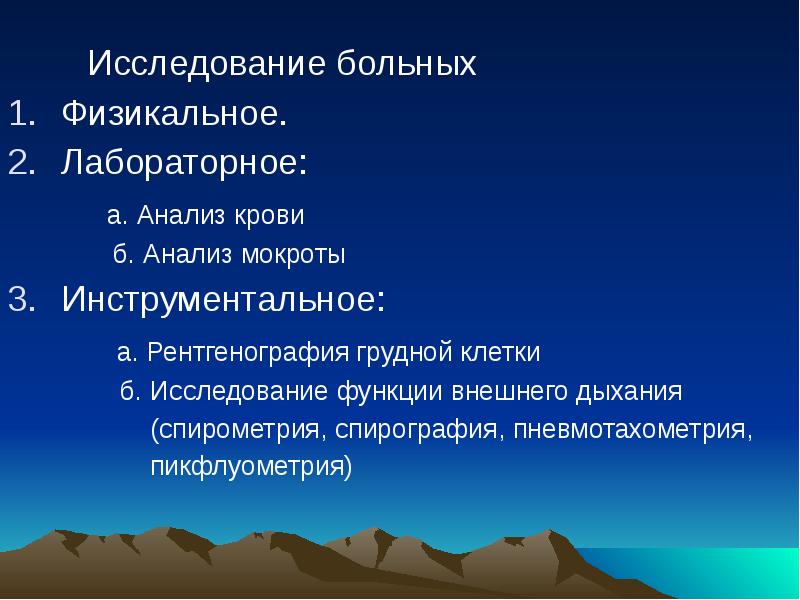 Исследование больных

1. Физикальное.
2. Лабораторное:

а. Анализ крови
б. Анализ мокроты

3. Инструментальное:

а. Рентгенография грудной клетки
б. Исследование функции внешнего дыхания (спирометрия, спирография, пневмотахометрия, пикфлуометрия)